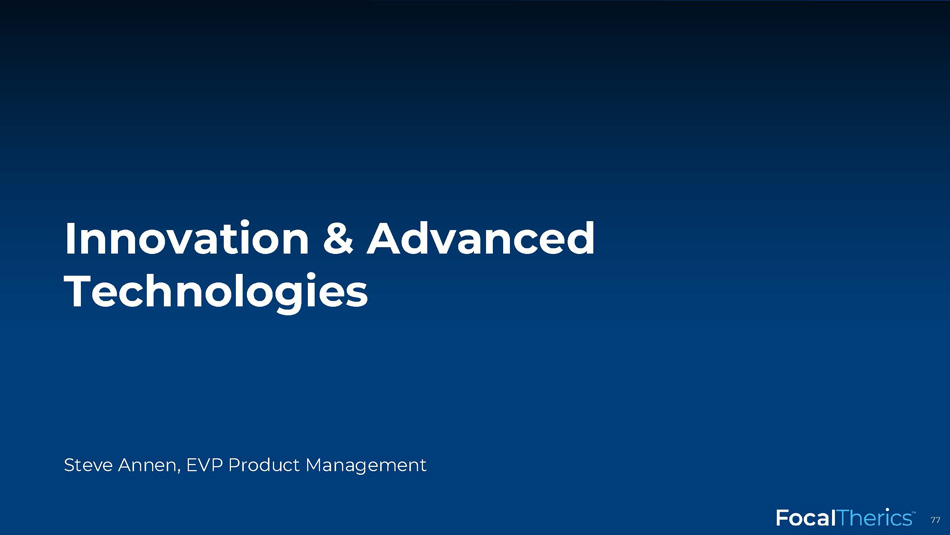 Innovation & Advanced Technologies

Steve Annen, EVP Product Management

FocalTherics™ 77